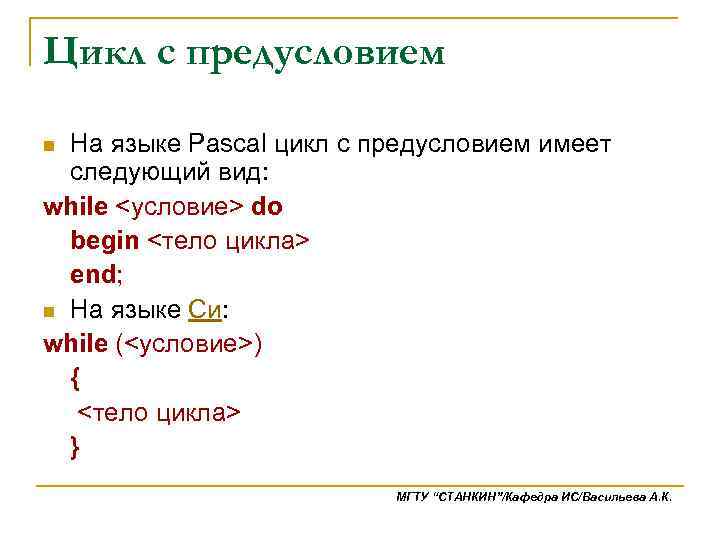 Цикл с предусловием

На языке Pascal цикл с предусловием имеет следующий вид:

while <условие> do
begin <тело цикла>
end;

На языке Си:

while (<условие>)
{
<тело цикла>
}

МГТУ "СТАНКИН"/Кафедра ИС/Васильева А.К.